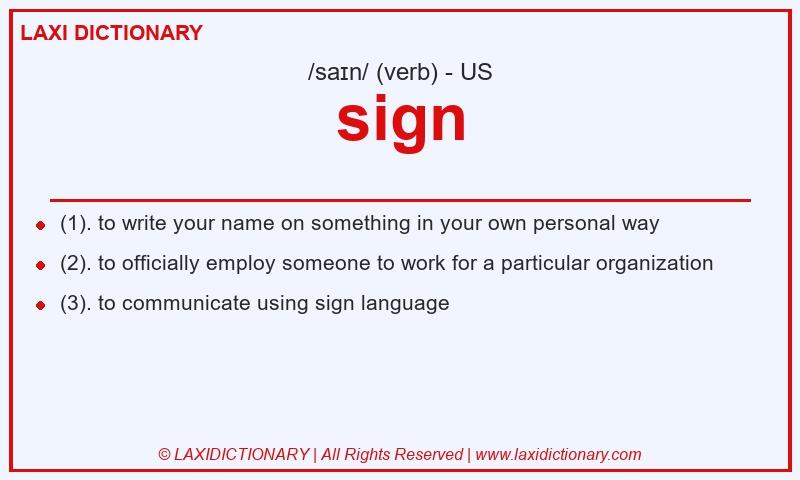 LAXI DICTIONARY

/saɪn/ (verb) - US

sign

- (1). to write your name on something in your own personal way
- (2). to officially employ someone to work for a particular organization
- (3). to communicate using sign language

© LAXIDICTIONARY | All Rights Reserved | www.laxidictionary.com